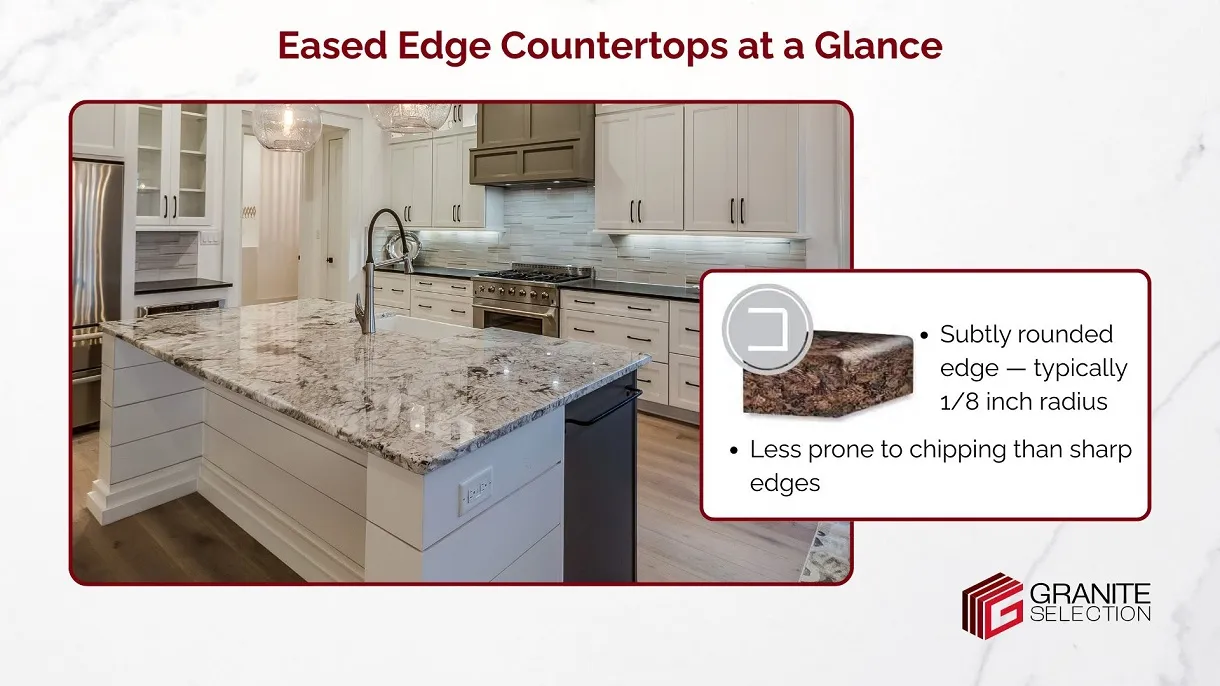 Eased Edge Countertops at a Glance

• Subtly rounded edge — typically 1/8 inch radius

• Less prone to chipping than sharp edges

GRANITE SELECTION